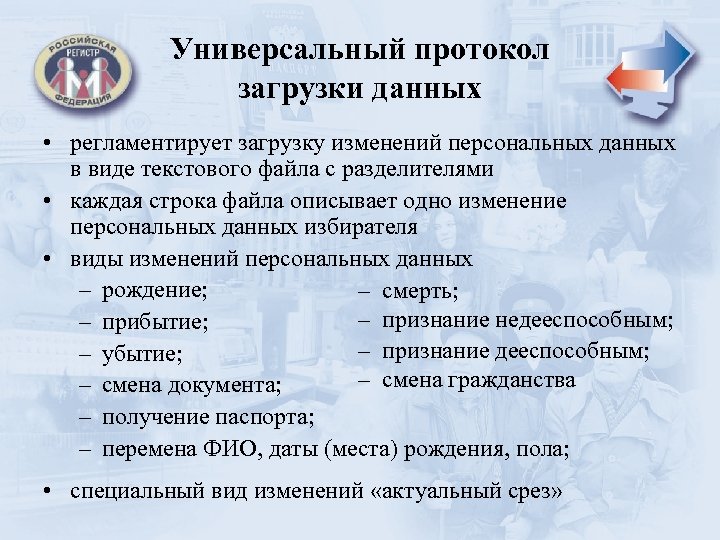 РОССИЙСКАЯ РЕГИСТР ФЕДЕРАЦИЯ

Универсальный протокол загрузки данных

• регламентирует загрузку изменений персональных данных в виде текстового файла с разделителями
• каждая строка файла описывает одно изменение персональных данных избирателя
• виды изменений персональных данных
– рождение;
– прибытие;
– убытие;
– смена документа;
– получение паспорта;
– перемена ФИО, даты (места) рождения, пола;
– смерть;
– признание недееспособным;
– признание дееспособным;
– смена гражданства
• специальный вид изменений «актуальный срез»